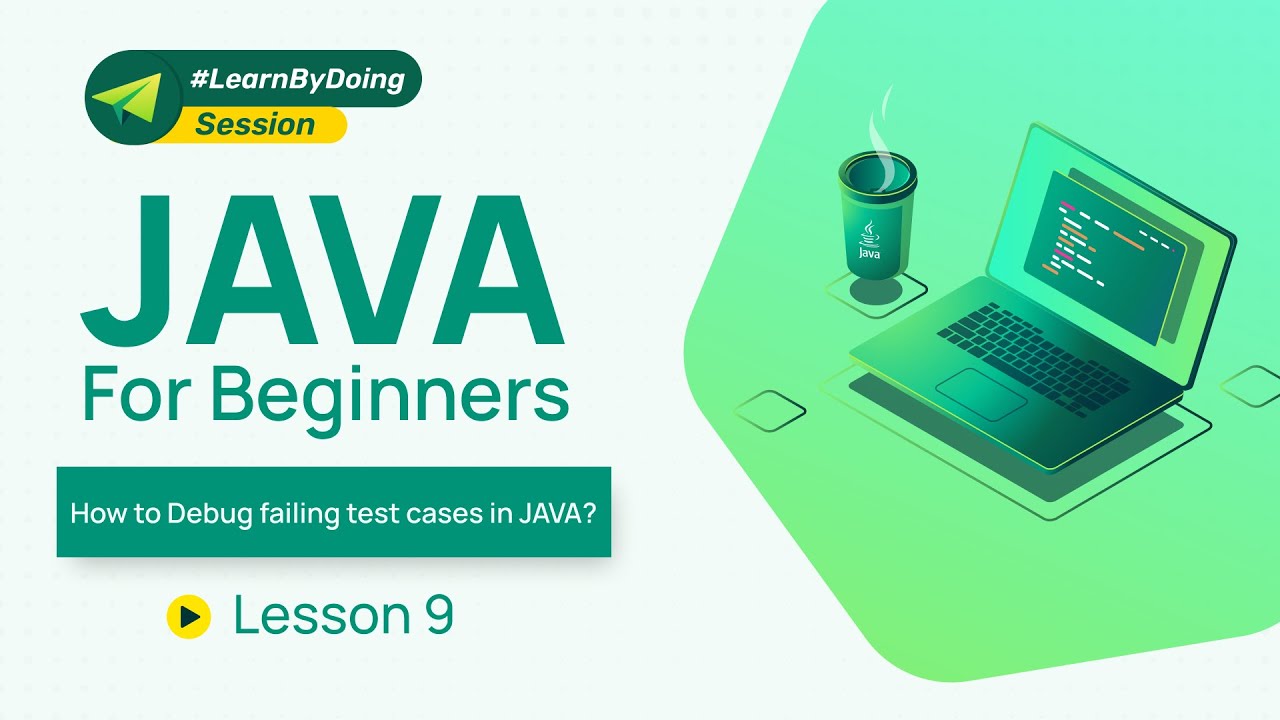 #LearnByDoing
Session

JAVA
For Beginners

How to Debug failing test cases in JAVA?

Lesson 9

Java